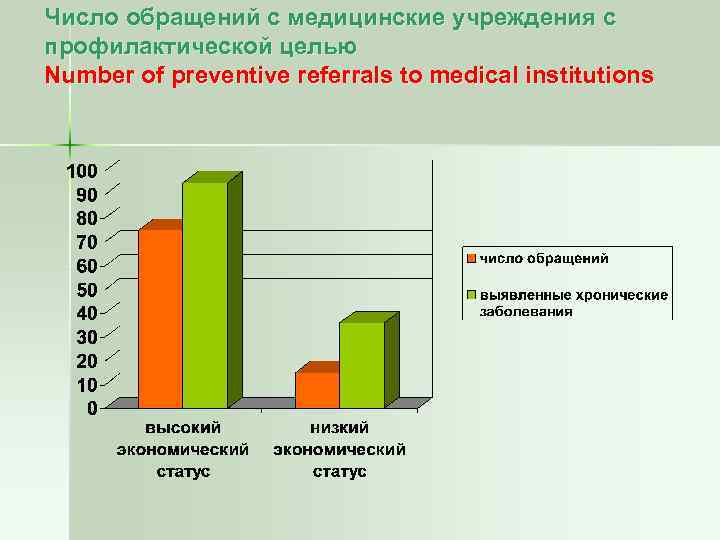 Число обращений с медицинские учреждения с профилактической целью
Number of preventive referrals to medical institutions

100
90
80
70
60
50
40
30
20
10
0

высокий экономический статус
низкий экономический статус

число обращений
выявленные хронические заболевания